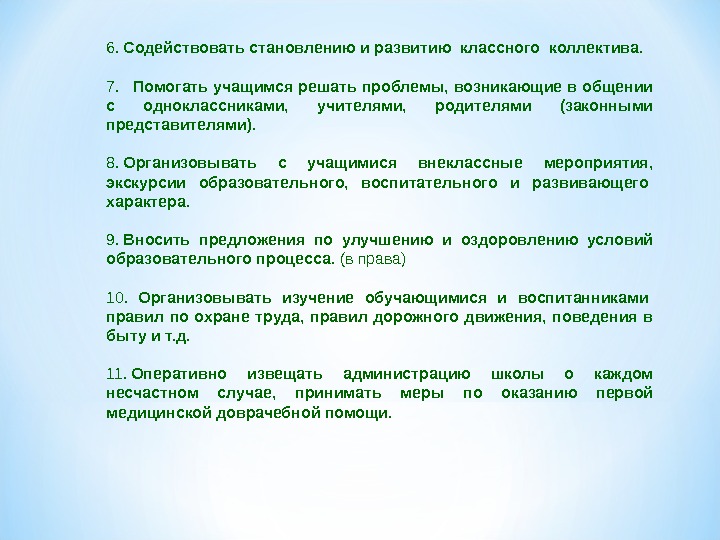 6. Содействовать становлению и развитию классного коллектива.

7. Помогать учащимся решать проблемы, возникающие в общении с одноклассниками, учителями, родителями (законными представителями).

8. Организовывать с учащимися внеклассные мероприятия, экскурсии образовательного, воспитательного и развивающего характера.

9. Вносить предложения по улучшению и оздоровлению условий образовательного процесса. (в права)

10. Организовывать изучение обучающимися и воспитанниками правил по охране труда, правил дорожного движения, поведения в быту и т.д.

11. Оперативно извещать администрацию школы о каждом несчастном случае, принимать меры по оказанию первой медицинской доврачебной помощи.